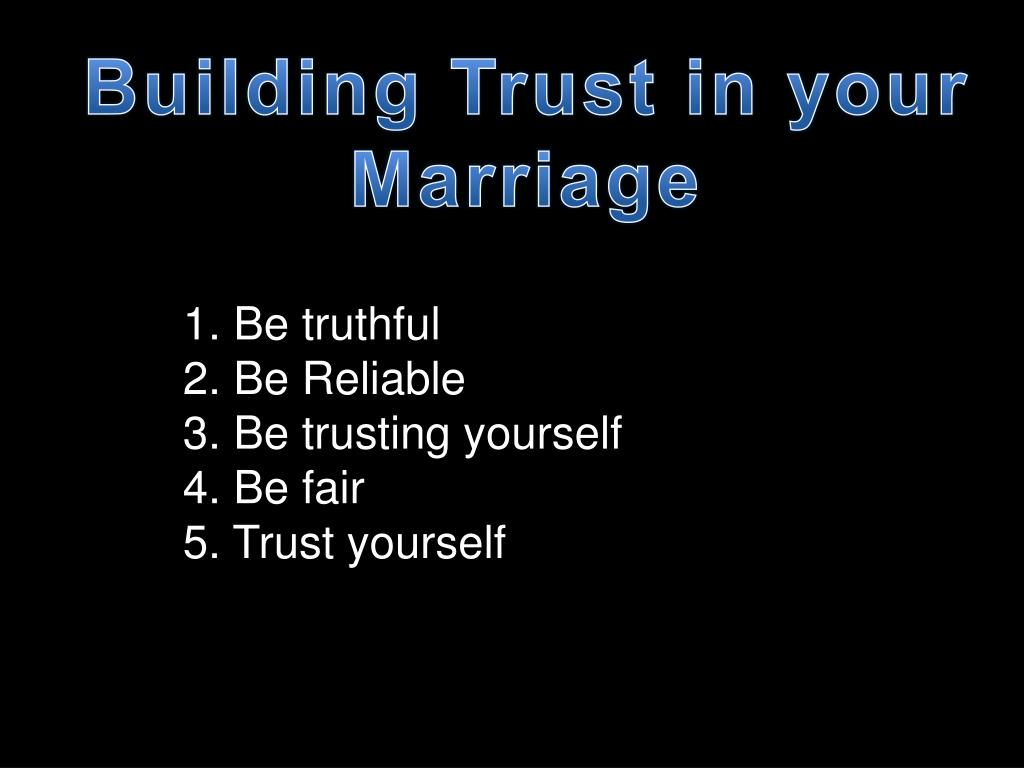 Building Trust in your Marriage

1. Be truthful
2. Be Reliable
3. Be trusting yourself
4. Be fair
5. Trust yourself